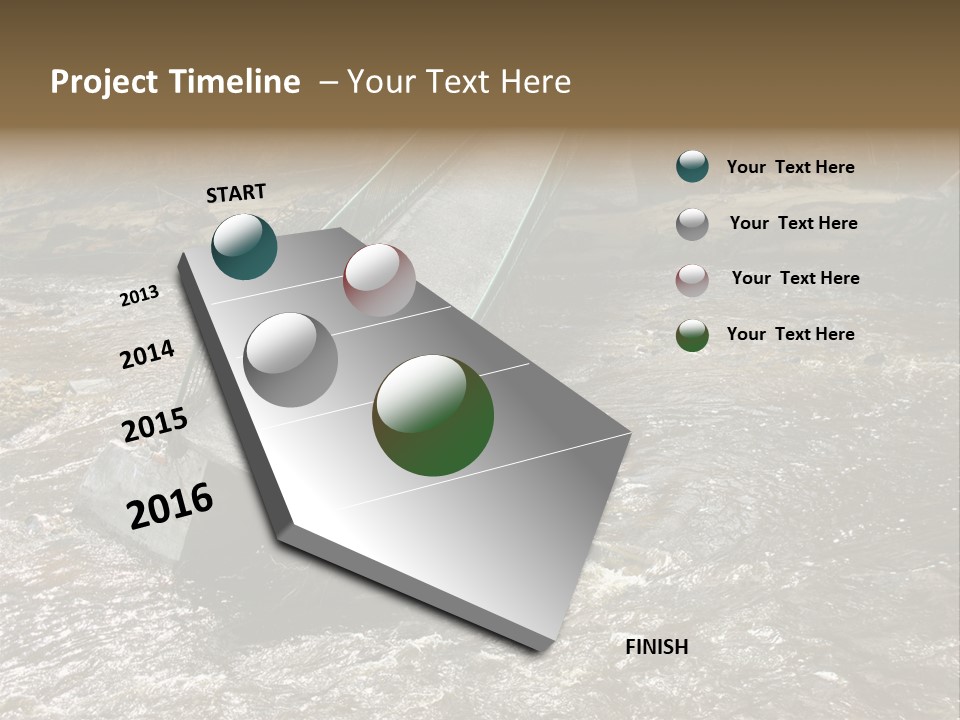 Project Timeline – Your Text Here

START

2013

2014

2015

2016

FINISH

Your Text Here

Your Text Here

Your Text Here

Your Text Here